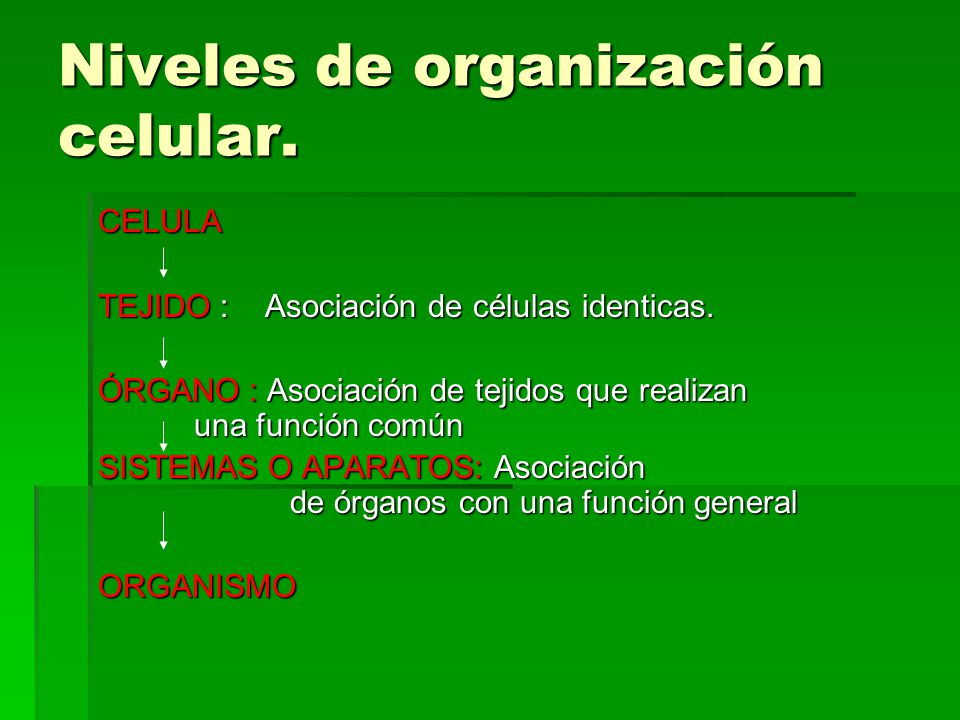 Niveles de organización celular.

CELULA

TEJIDO : Asociación de células identicas.

ÓRGANO : Asociación de tejidos que realizan una función común

SISTEMAS O APARATOS: Asociación de órganos con una función general

ORGANISMO